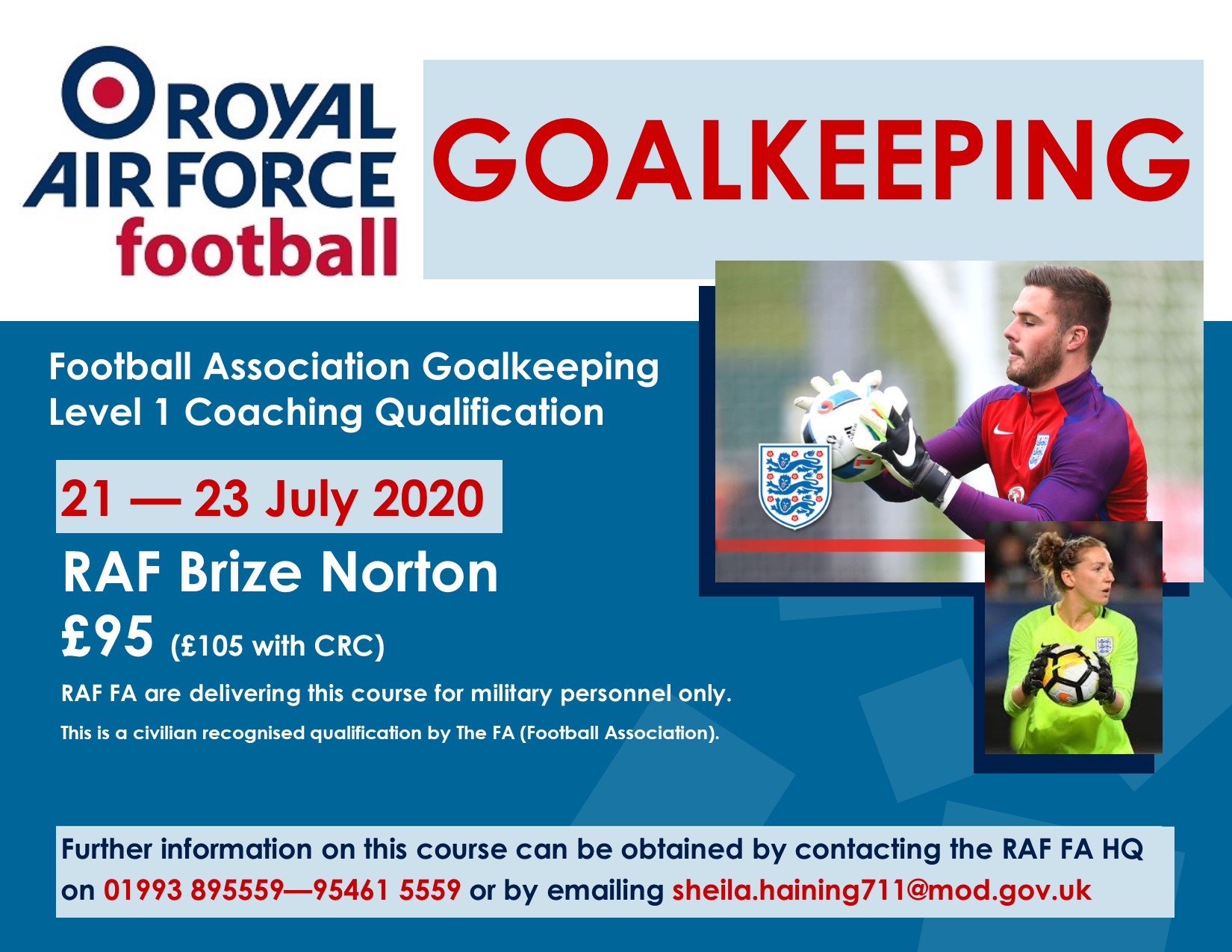 ROYAL AIR FORCE football

GOALKEEPING

Football Association Goalkeeping Level 1 Coaching Qualification

21 — 23 July 2020

RAF Brize Norton

£95 (£105 with CRC)

RAF FA are delivering this course for military personnel only.

This is a civilian recognised qualification by The FA (Football Association).

Further information on this course can be obtained by contacting the RAF FA HQ on 01993 895559—95461 5559 or by emailing sheila.haining711@mod.gov.uk